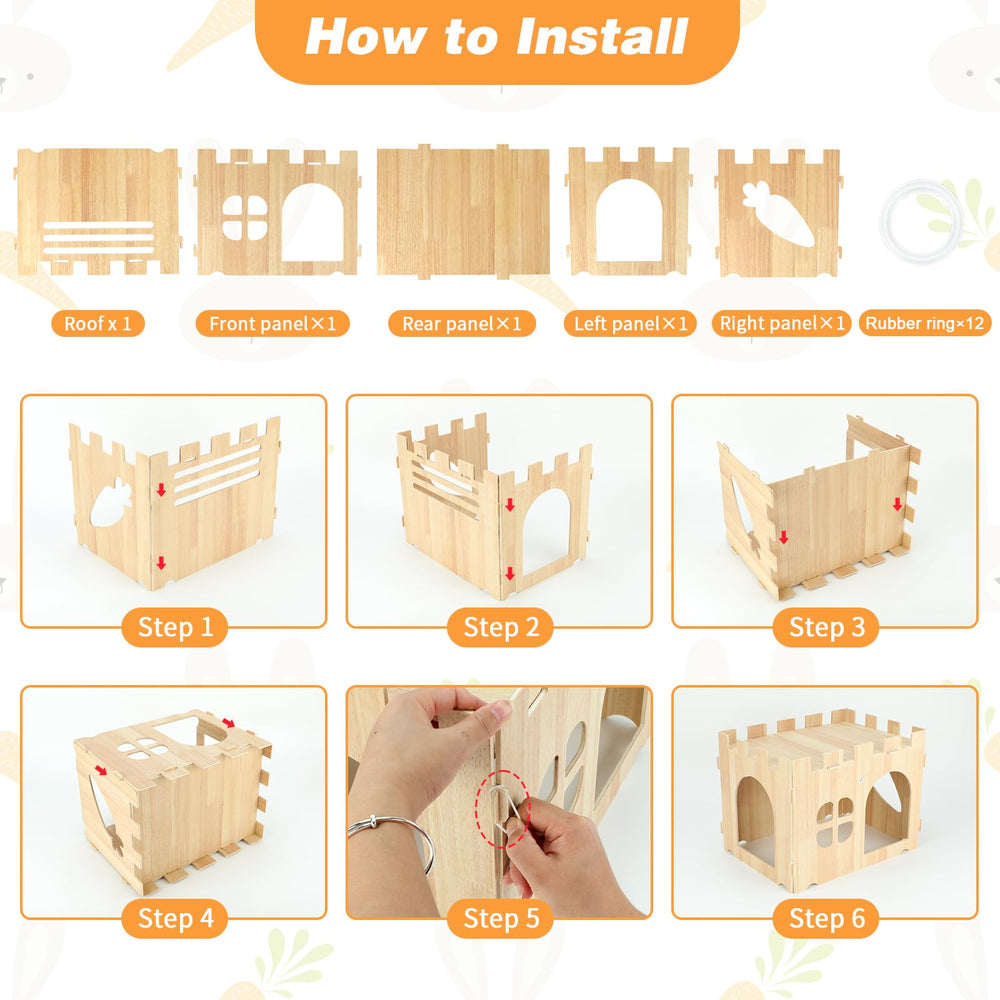 How to Install

Roof x 1

Front panel×1

Rear panel×1

Left panel×1

Right panel×1

Rubber ring×12

Step 1

Step 2

Step 3

Step 4

Step 5

Step 6